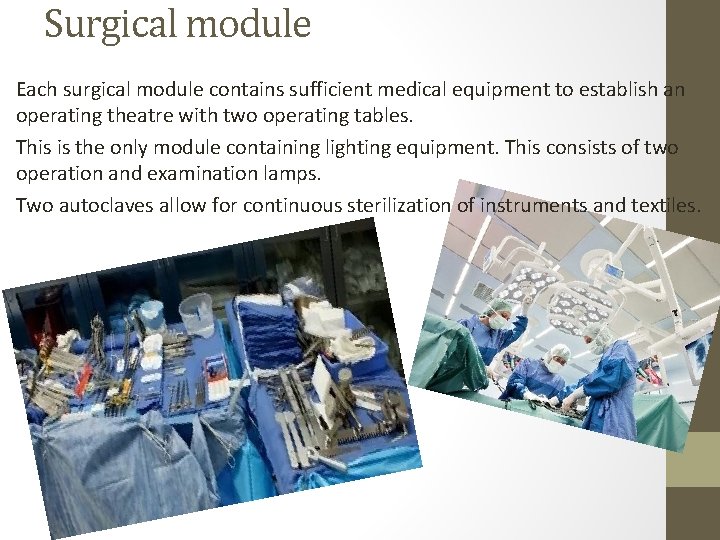 Surgical module

Each surgical module contains sufficient medical equipment to establish an operating theatre with two operating tables.

This is the only module containing lighting equipment. This consists of two operation and examination lamps.

Two autoclaves allow for continuous sterilization of instruments and textiles.